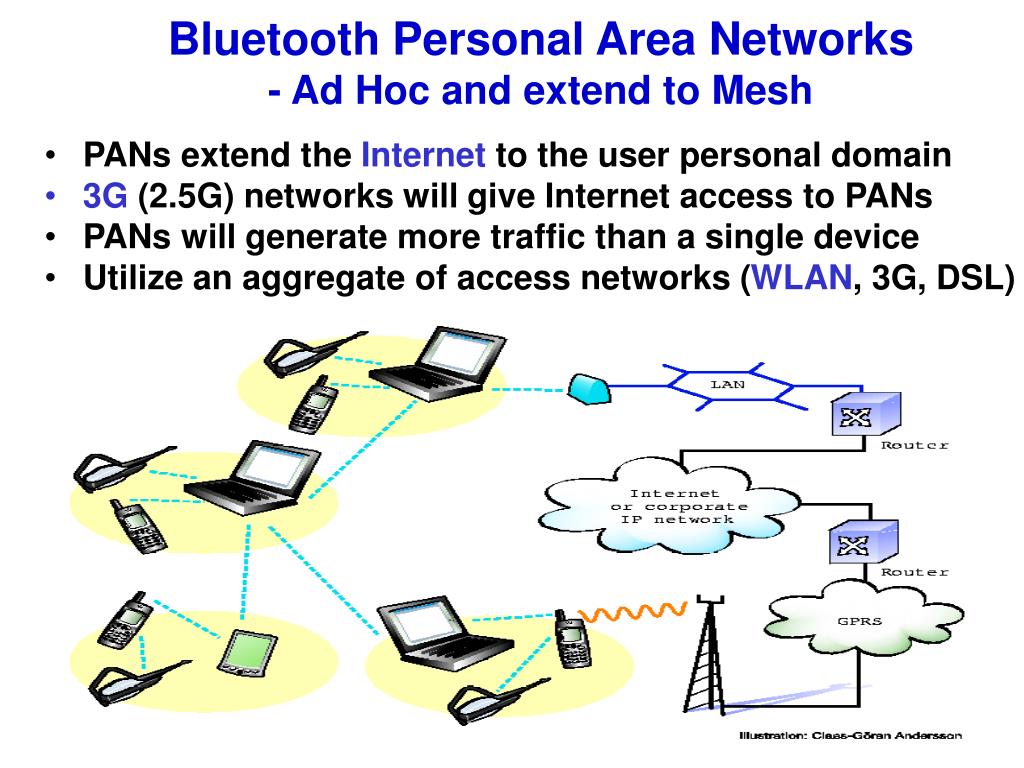 Bluetooth Personal Area Networks
- Ad Hoc and extend to Mesh

• PANs extend the Internet to the user personal domain
• 3G (2.5G) networks will give Internet access to PANs
• PANs will generate more traffic than a single device
• Utilize an aggregate of access networks (WLAN, 3G, DSL)

LAN

Router

Internet or corporate IP network

Router

GPRS

Illustration: Claes-Göran Andersson